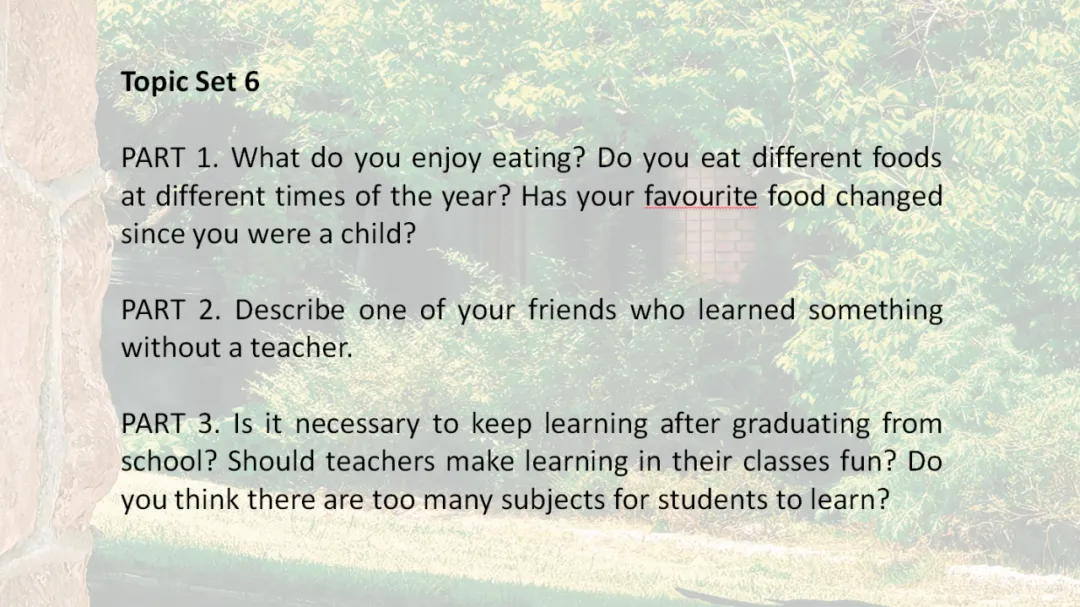 Topic Set 6

PART 1. What do you enjoy eating? Do you eat different foods at different times of the year? Has your favourite food changed since you were a child?

PART 2. Describe one of your friends who learned something without a teacher.

PART 3. Is it necessary to keep learning after graduating from school? Should teachers make learning in their classes fun? Do you think there are too many subjects for students to learn?